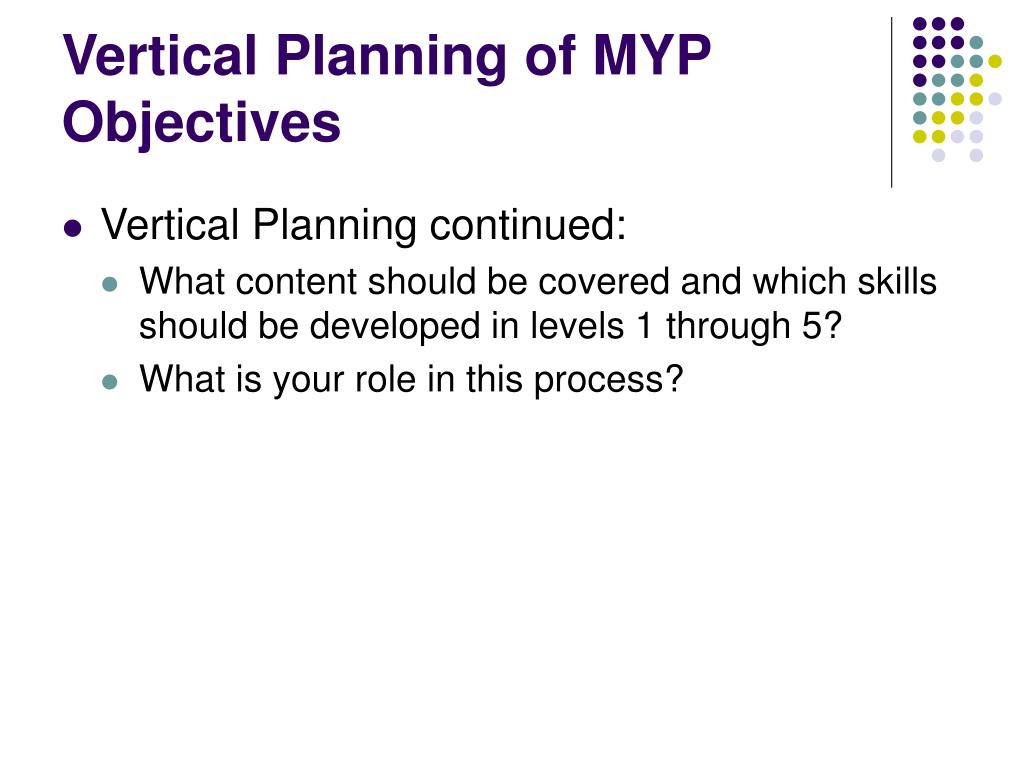 Vertical Planning of MYP Objectives

Vertical Planning continued:

What content should be covered and which skills should be developed in levels 1 through 5?

What is your role in this process?